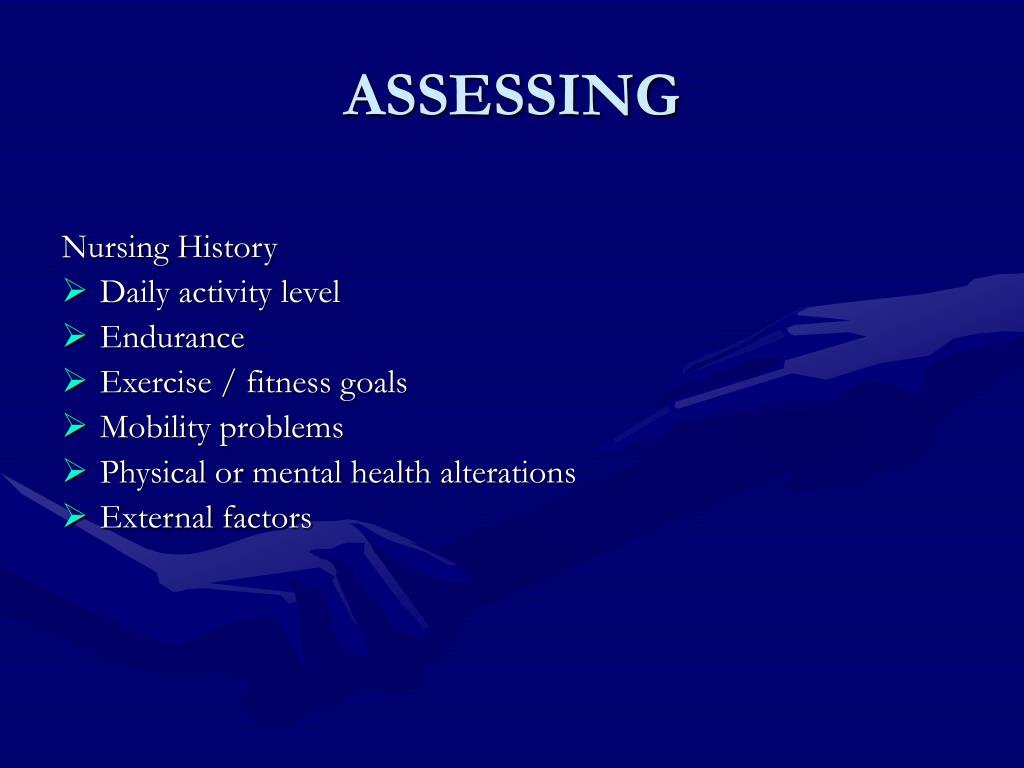 ASSESSING

Nursing History
➢ Daily activity level
➢ Endurance
➢ Exercise / fitness goals
➢ Mobility problems
➢ Physical or mental health alterations
➢ External factors